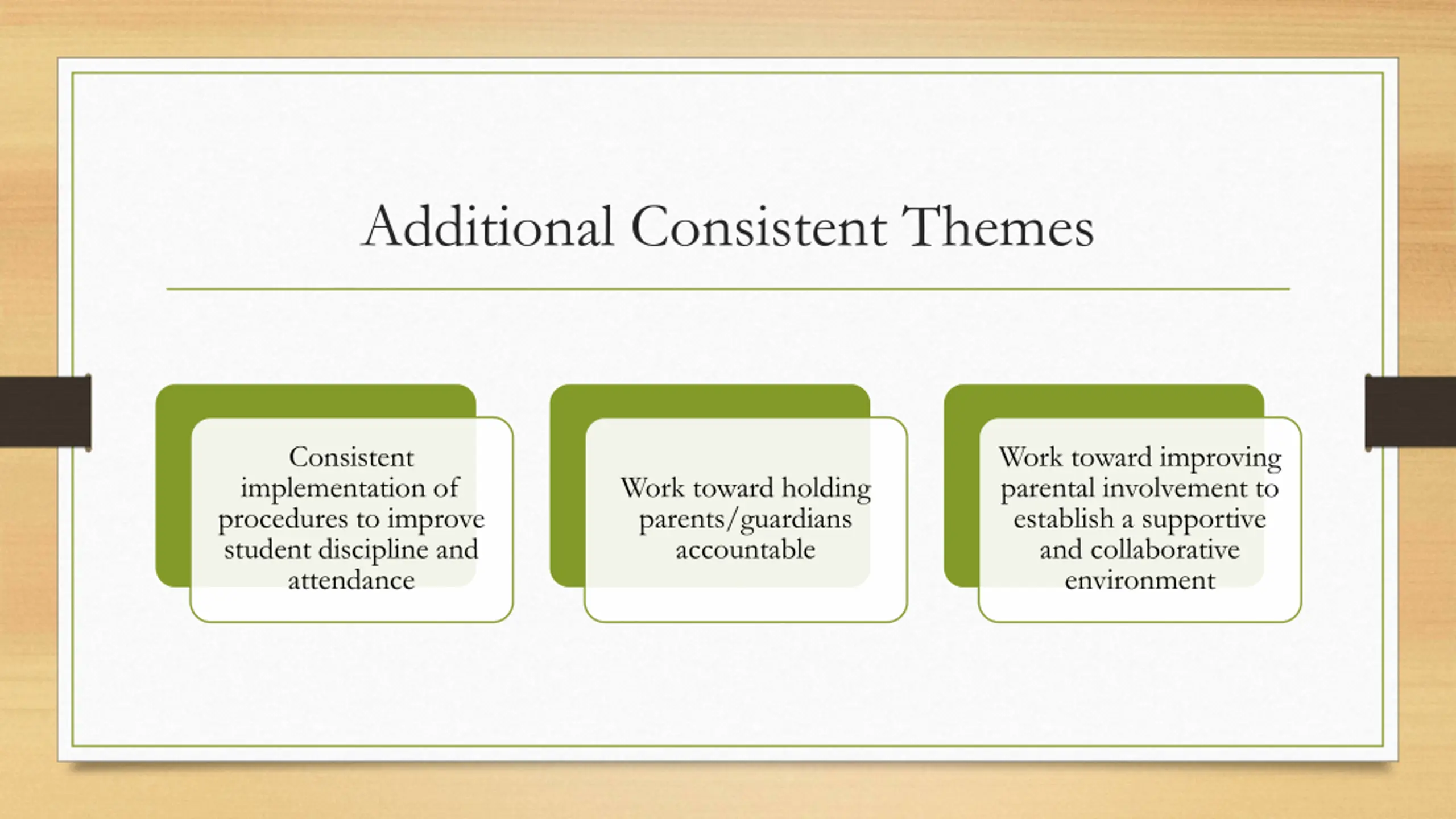 Additional Consistent Themes

Consistent implementation of procedures to improve student discipline and attendance

Work toward holding parents/guardians accountable

Work toward improving parental involvement to establish a supportive and collaborative environment